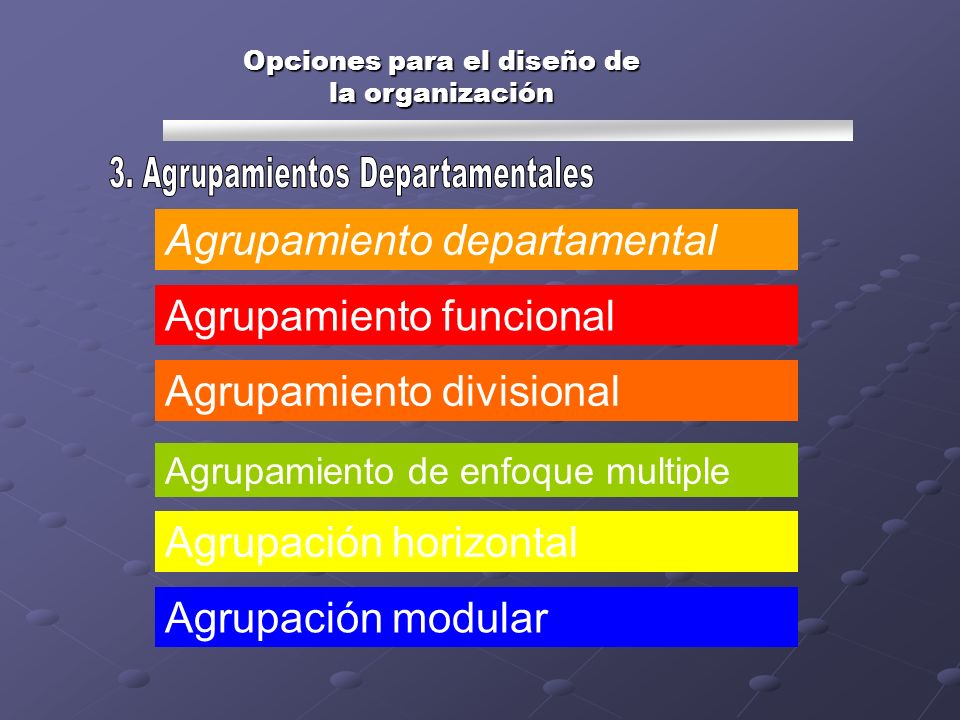 Opciones para el diseño de la organización

3. Agrupamientos Departamentales

Agrupamiento departamental

Agrupamiento funcional

Agrupamiento divisional

Agrupamiento de enfoque multiple

Agrupación horizontal

Agrupación modular